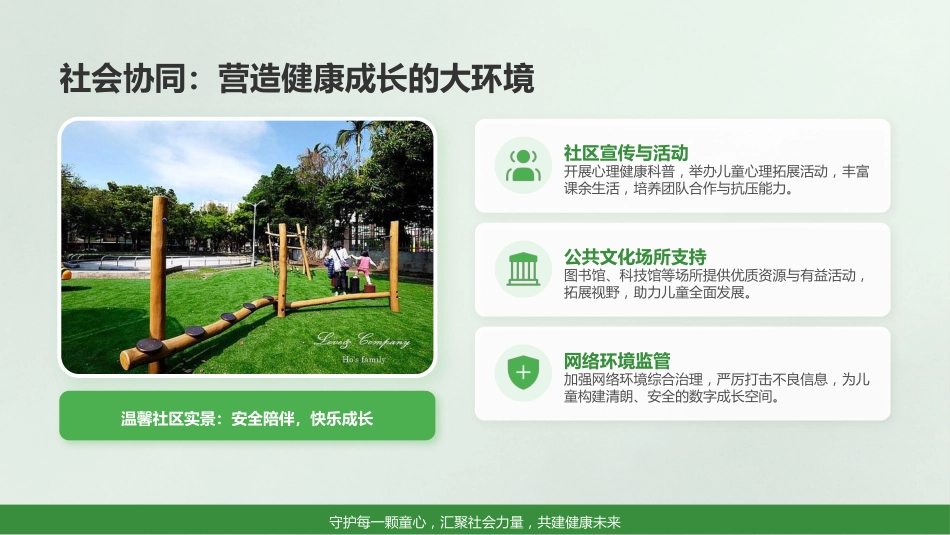 社会协同：营造健康成长的大环境

Lovely Company
Ho's family

温馨社区实景：安全陪伴，快乐成长

社区宣传与活动
开展心理健康科普，举办儿童心理拓展活动，丰富课余生活，培养团队合作与抗压能力。

公共文化场所支持
图书馆、科技馆等场所提供优质资源与有益活动，拓展视野，助力儿童全面发展。

网络环境监管
加强网络环境综合治理，严厉打击不良信息，为儿童构建清朗、安全的数字成长空间。

守护每一颗童心，汇聚社会力量，共建健康未来